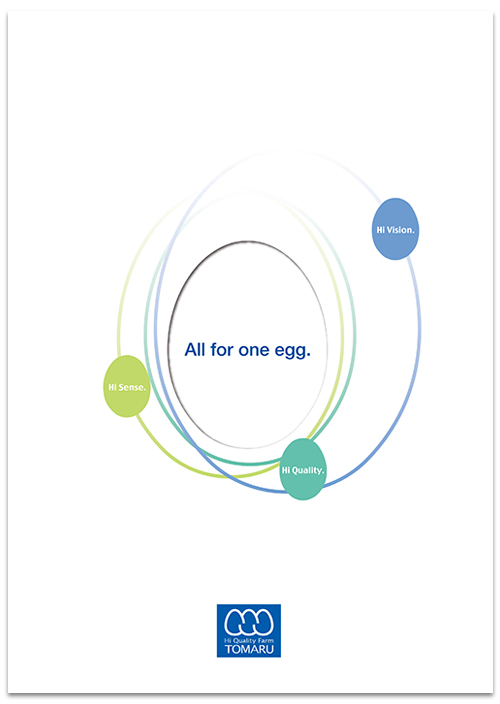 Hi Vision.

All for one egg.

Hi Sense.

Hi Quality.

Hi Quality Farm
TOMARU